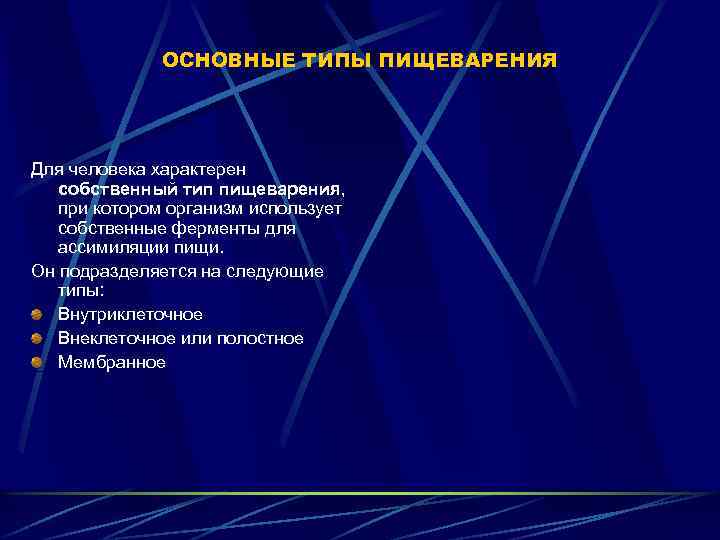 ОСНОВНЫЕ ТИПЫ ПИЩЕВАРЕНИЯ

Для человека характерен собственный тип пищеварения, при котором организм использует собственные ферменты для ассимиляции пищи.

Он подразделяется на следующие типы:

Внутриклеточное

Внеклеточное или полостное

Мембранное